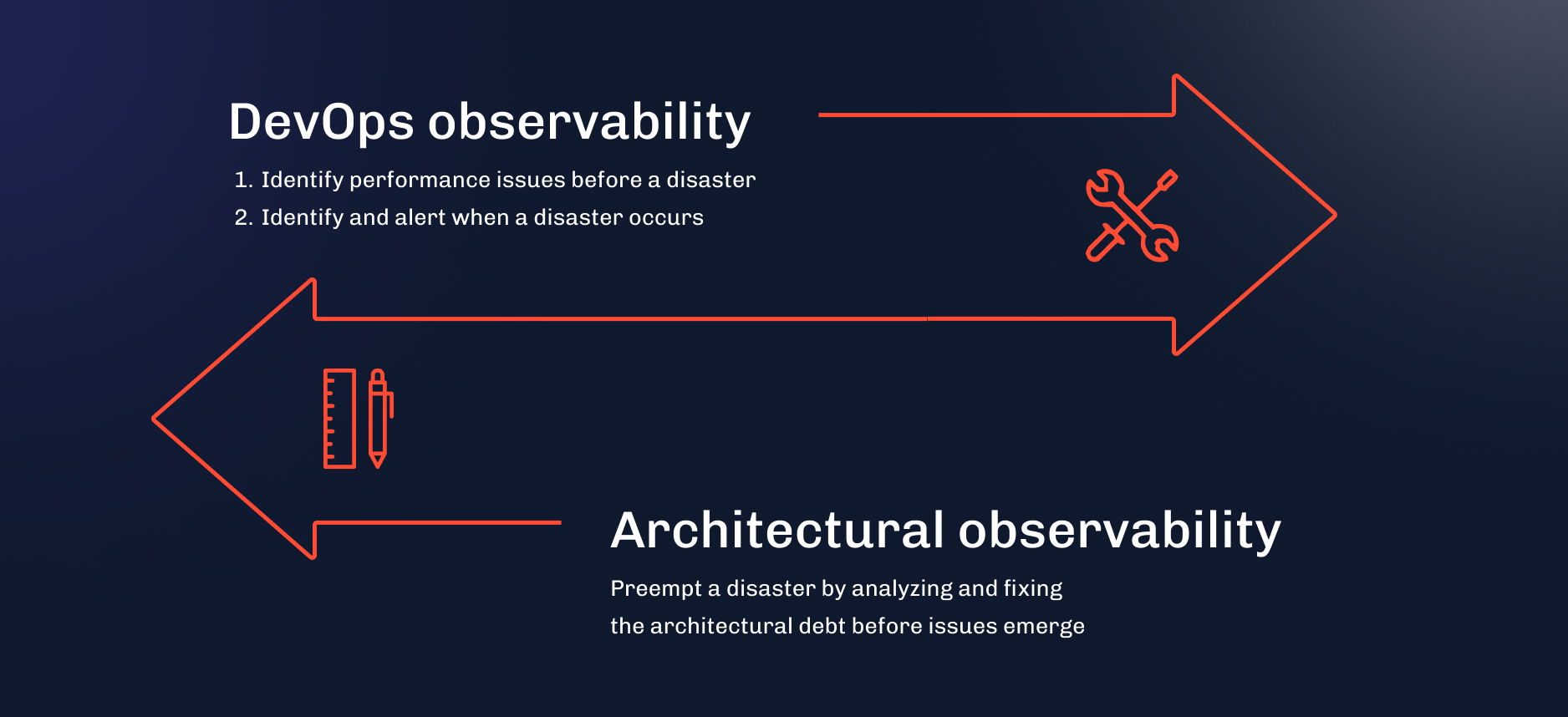 DevOps observability

1. Identify performance issues before a disaster
2. Identify and alert when a disaster occurs

Architectural observability

Preempt a disaster by analyzing and fixing the architectural debt before issues emerge